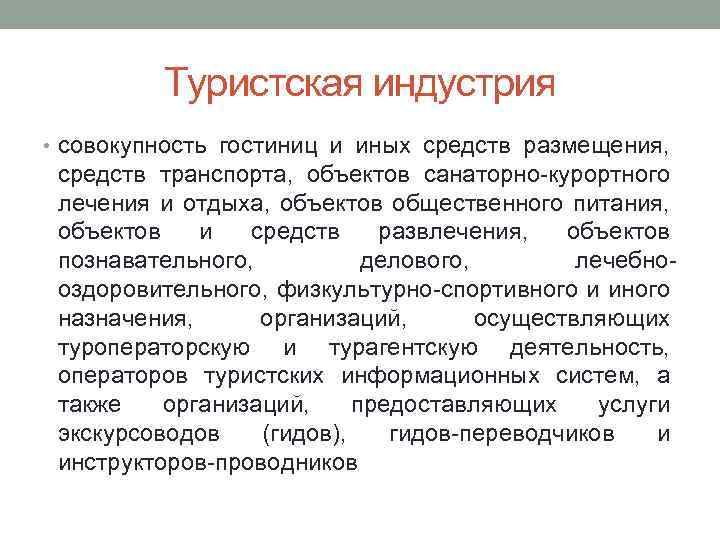 Туристская индустрия

• совокупность гостиниц и иных средств размещения, средств транспорта, объектов санаторно-курортного лечения и отдыха, объектов общественного питания, объектов и средств развлечения, объектов познавательного, делового, лечебно-оздоровительного, физкультурно-спортивного и иного назначения, организаций, осуществляющих туроператорскую и турагентскую деятельность, операторов туристских информационных систем, а также организаций, предоставляющих услуги экскурсоводов (гидов), гидов-переводчиков и инструкторов-проводников